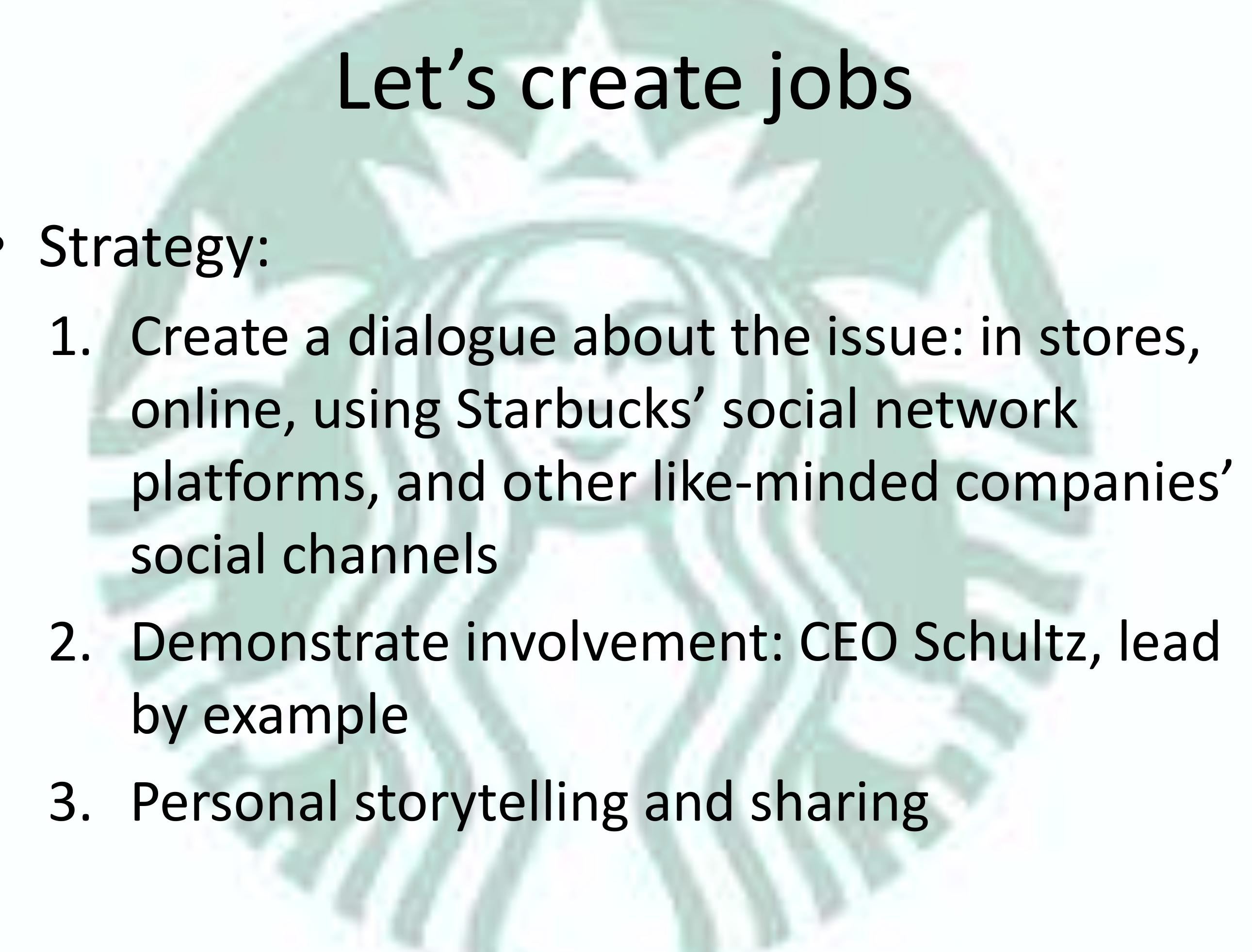 Let’s create jobs

• Strategy:

1. Create a dialogue about the issue: in stores, online, using Starbucks’ social network platforms, and other like-minded companies’ social channels
2. Demonstrate involvement: CEO Schultz, lead by example
3. Personal storytelling and sharing